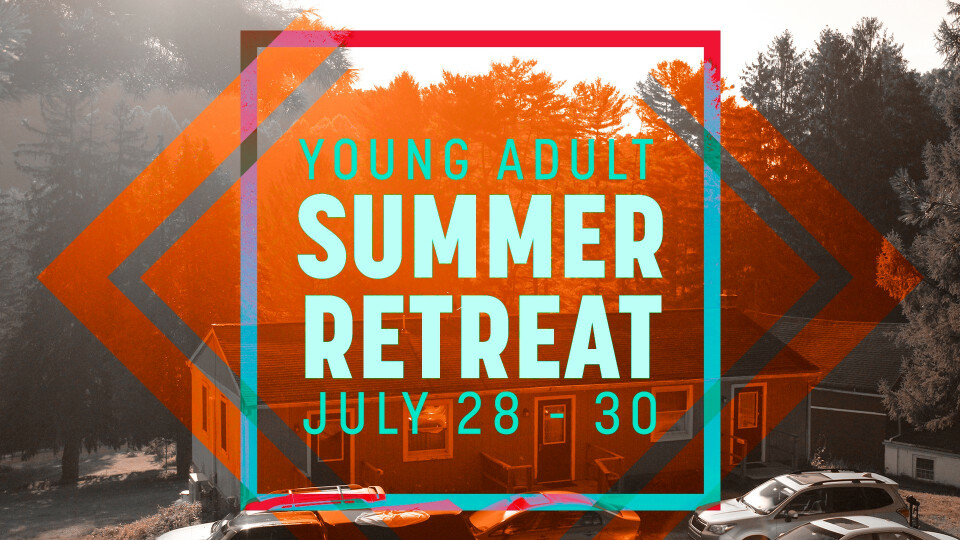 YOUNG ADULT
SUMMER
RETREAT
JULY 28 - 30